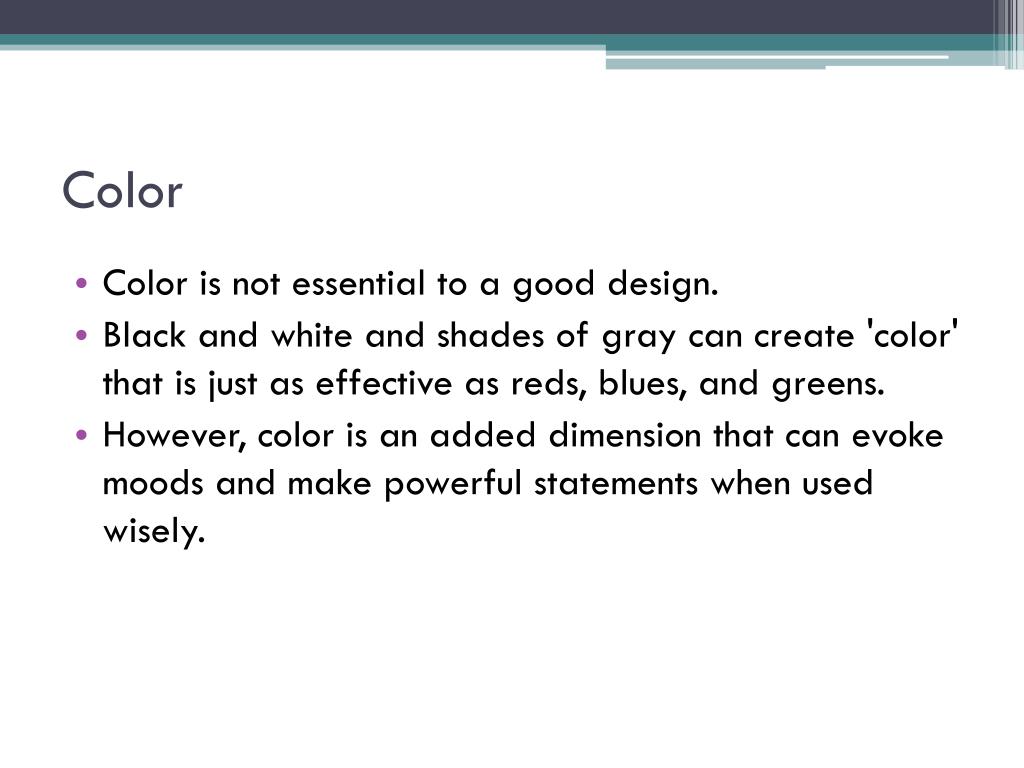 Color

• Color is not essential to a good design.
• Black and white and shades of gray can create 'color' that is just as effective as reds, blues, and greens.
• However, color is an added dimension that can evoke moods and make powerful statements when used wisely.